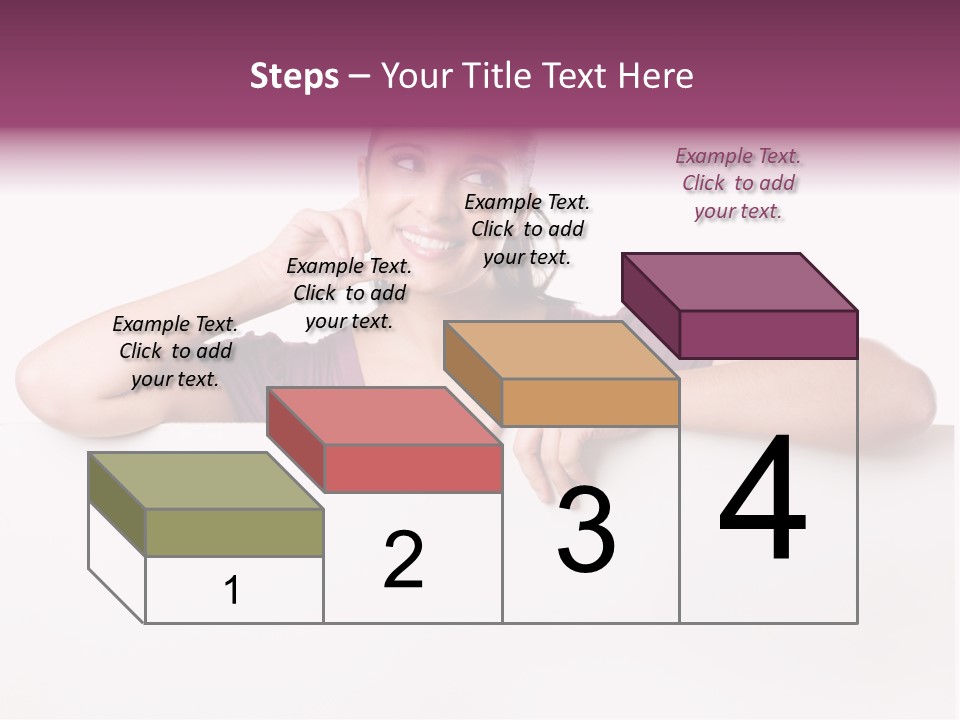 Steps – Your Title Text Here

Example Text. Click to add your text.

Example Text. Click to add your text.

Example Text. Click to add your text.

Example Text. Click to add your text.

1

2

3

4